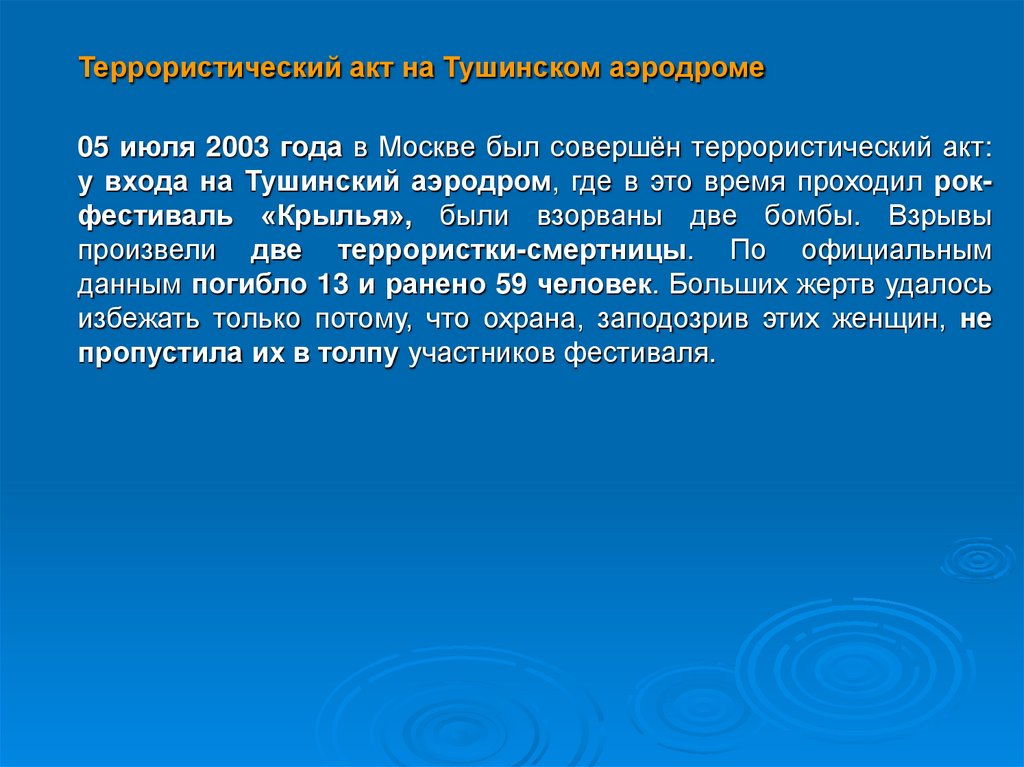 Террористический акт на Тушинском аэродроме

05 июля 2003 года в Москве был совершён террористический акт: у входа на Тушинский аэродром, где в это время проходил рок-фестиваль «Крылья», были взорваны две бомбы. Взрывы произвели две террористки-смертницы. По официальным данным погибло 13 и ранено 59 человек. Больших жертв удалось избежать только потому, что охрана, заподозрив этих женщин, не пропустила их в толпу участников фестиваля.